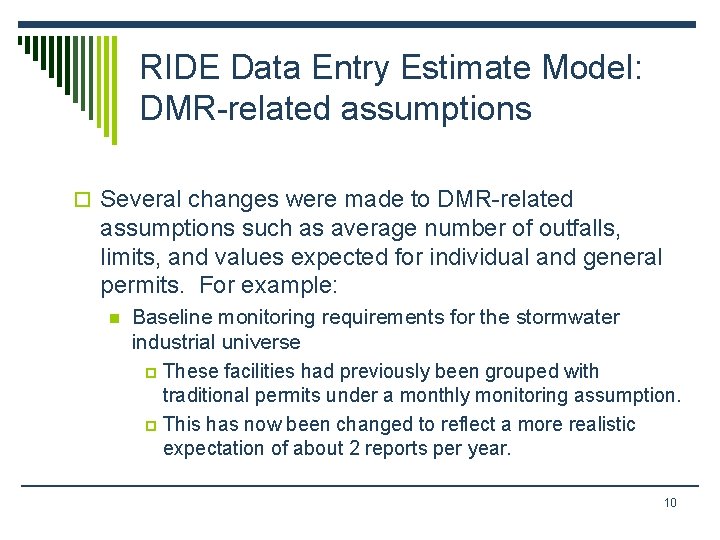 RIDE Data Entry Estimate Model: DMR-related assumptions

Several changes were made to DMR-related assumptions such as average number of outfalls, limits, and values expected for individual and general permits. For example:

Baseline monitoring requirements for the stormwater industrial universe

These facilities had previously been grouped with traditional permits under a monthly monitoring assumption.

This has now been changed to reflect a more realistic expectation of about 2 reports per year.

10